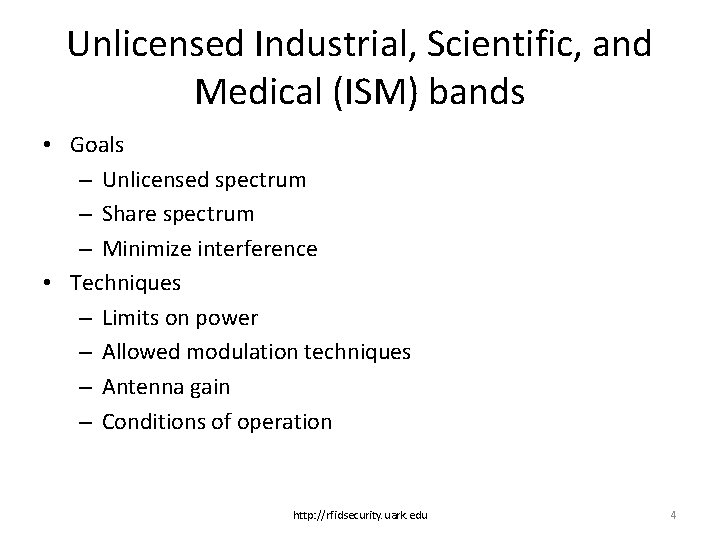 Unlicensed Industrial, Scientific, and Medical (ISM) bands

• Goals
  – Unlicensed spectrum
  – Share spectrum
  – Minimize interference
• Techniques
  – Limits on power
  – Allowed modulation techniques
  – Antenna gain
  – Conditions of operation

http://rfidsecurity.uark.edu

4